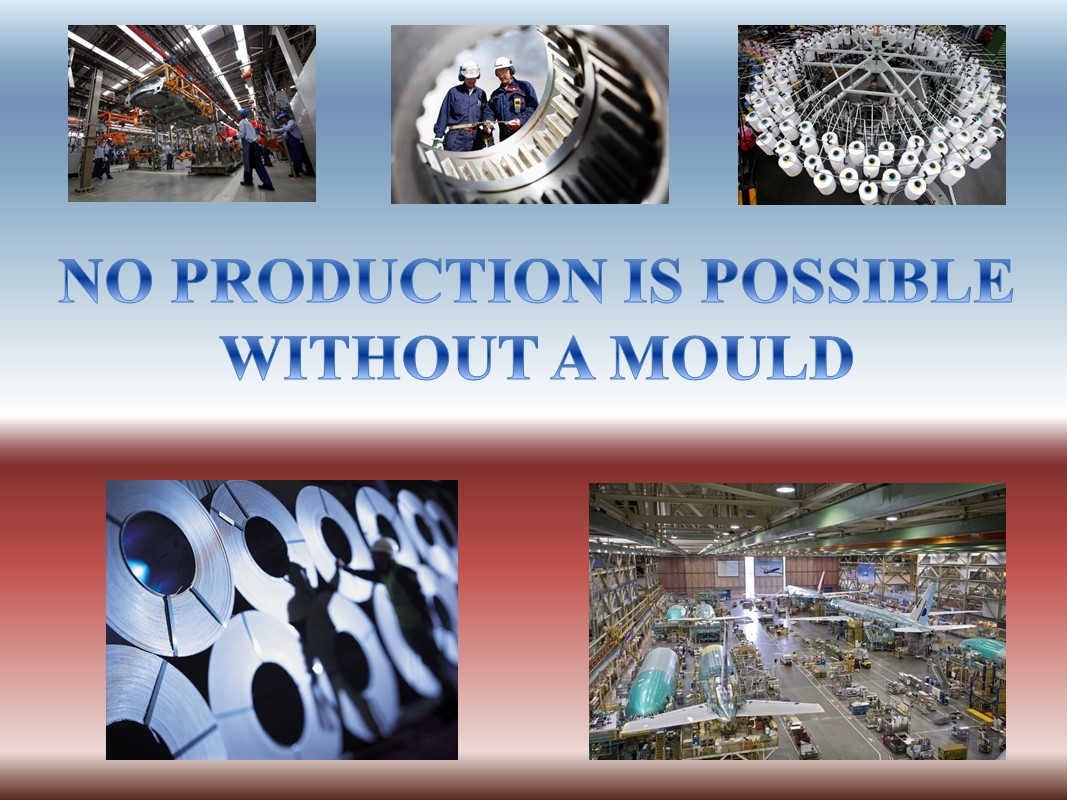 NO PRODUCTION IS POSSIBLE WITHOUT A MOULD